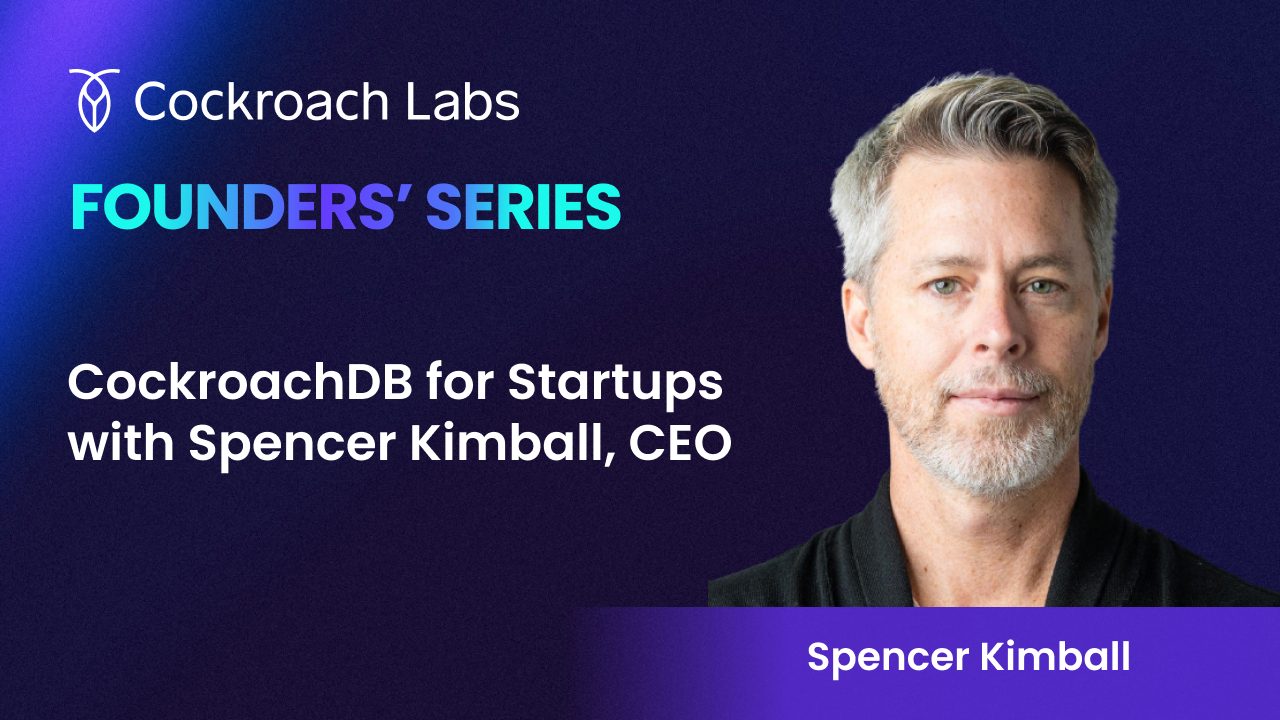 Cockroach Labs

FOUNDERS' SERIES

CockroachDB for Startups with Spencer Kimball, CEO

Spencer Kimball